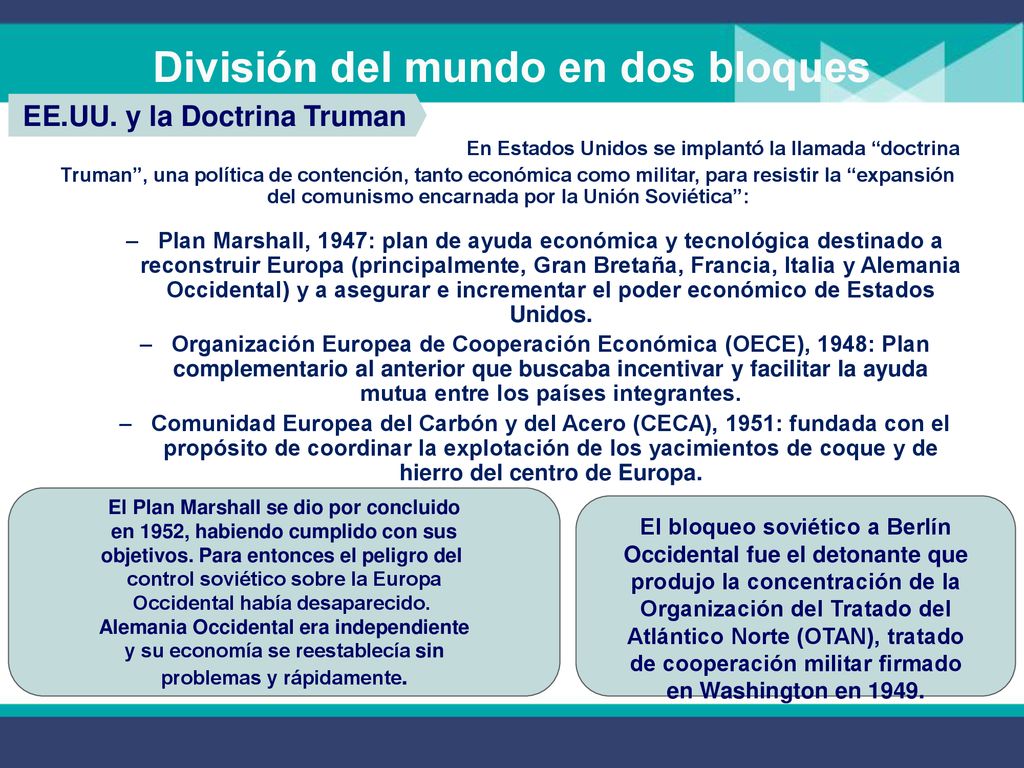 División del mundo en dos bloques

EE.UU. y la Doctrina Truman

En Estados Unidos se implantó la llamada “doctrina Truman”, una política de contención, tanto económica como militar, para resistir la “expansión del comunismo encarnada por la Unión Soviética”:

– Plan Marshall, 1947: plan de ayuda económica y tecnológica destinado a reconstruir Europa (principalmente, Gran Bretaña, Francia, Italia y Alemania Occidental) y a asegurar e incrementar el poder económico de Estados Unidos.

– Organización Europea de Cooperación Económica (OECE), 1948: Plan complementario al anterior que buscaba incentivar y facilitar la ayuda mutua entre los países integrantes.

– Comunidad Europea del Carbón y del Acero (CECA), 1951: fundada con el propósito de coordinar la explotación de los yacimientos de coque y de hierro del centro de Europa.

El Plan Marshall se dio por concluido en 1952, habiendo cumplido con sus objetivos. Para entonces el peligro del control soviético sobre la Europa Occidental había desaparecido. Alemania Occidental era independiente y su economía se reestablecía sin problemas y rápidamente.

El bloqueo soviético a Berlín Occidental fue el detonante que produjo la concentración de la Organización del Tratado del Atlántico Norte (OTAN), tratado de cooperación militar firmado en Washington en 1949.